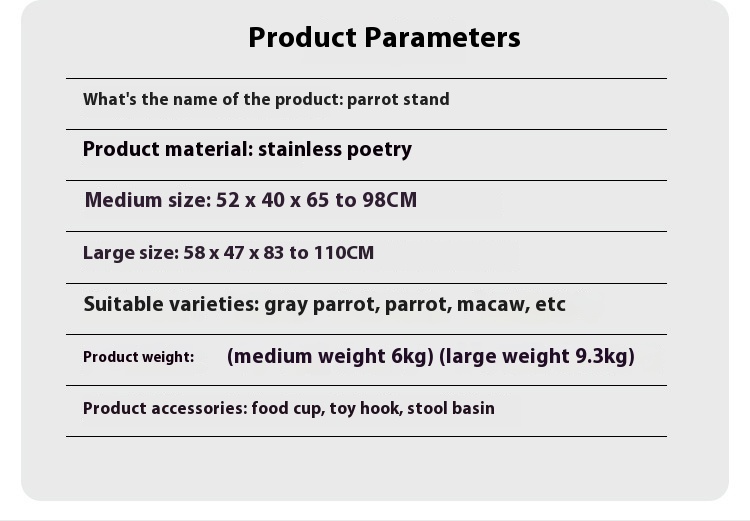 Product Parameters

What's the name of the product: parrot stand

Product material: stainless poetry

Medium size: 52 x 40 x 65 to 98CM

Large size: 58 x 47 x 83 to 110CM

Suitable varieties: gray parrot, parrot, macaw, etc

Product weight: (medium weight 6kg) (large weight 9.3kg)

Product accessories: food cup, toy hook, stool basin